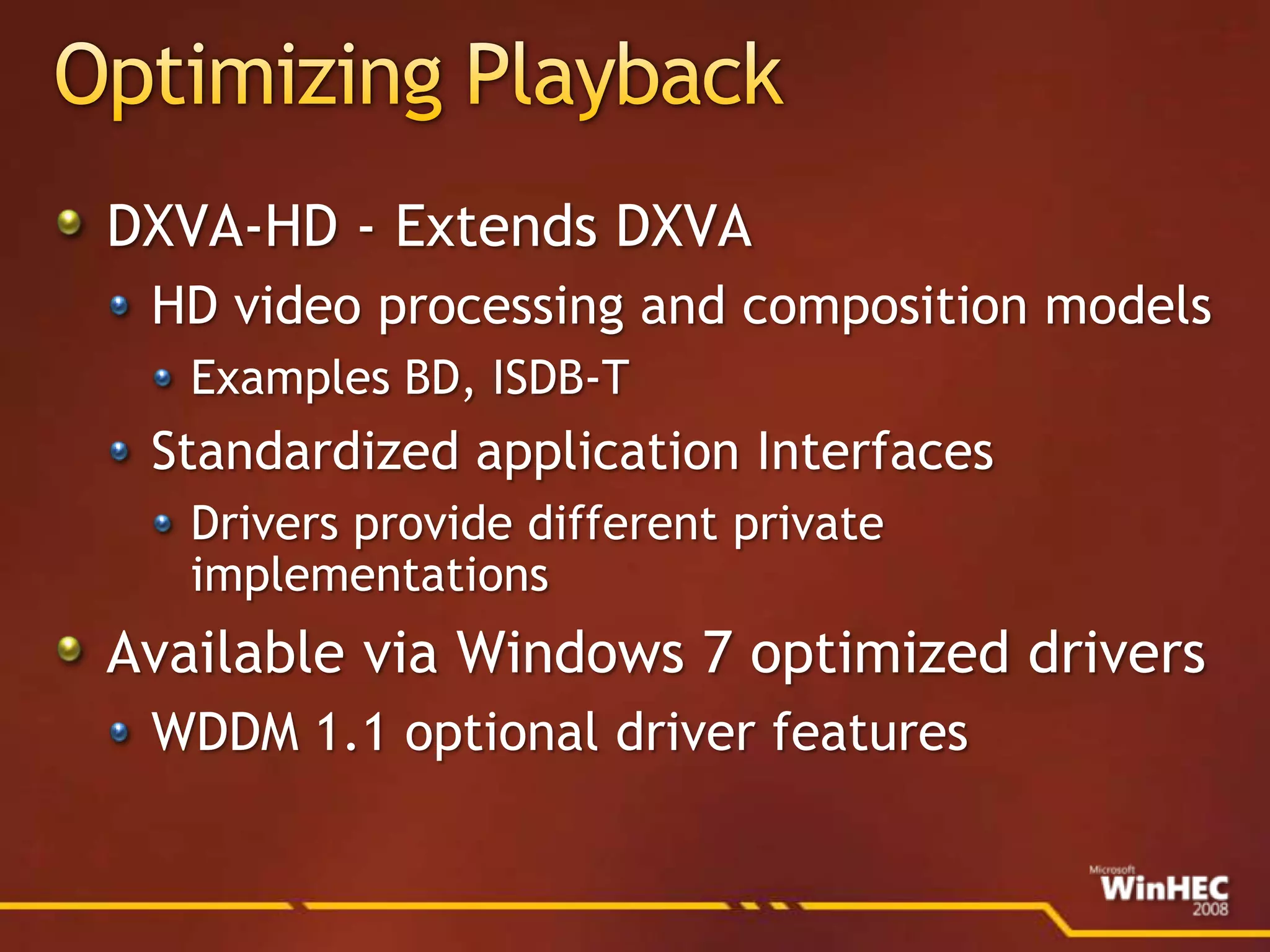 Optimizing Playback

DXVA-HD - Extends DXVA

HD video processing and composition models

Examples BD, ISDB-T

Standardized application Interfaces

Drivers provide different private implementations

Available via Windows 7 optimized drivers

WDDM 1.1 optional driver features

Microsoft WinHEC 2008